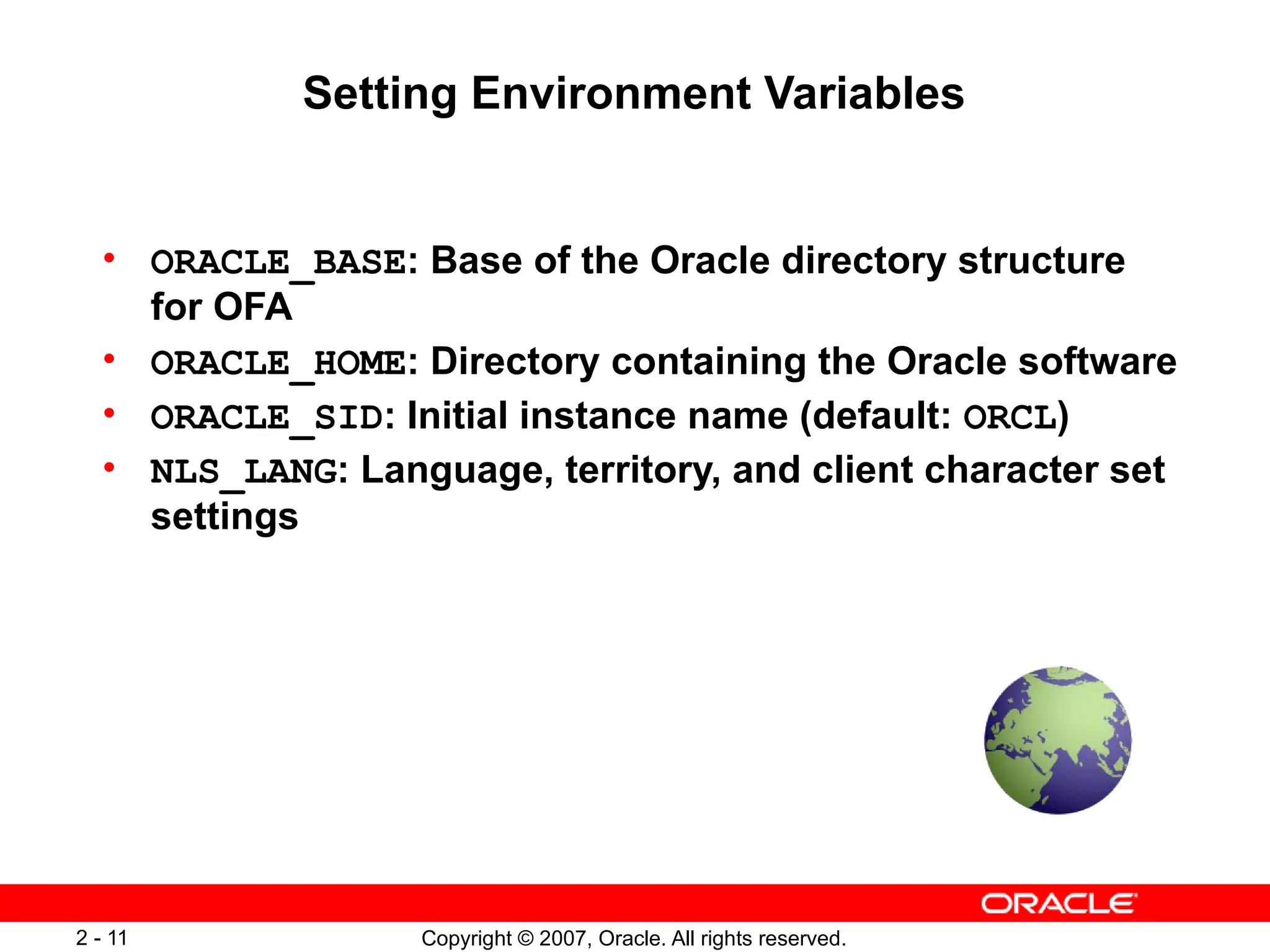 Setting Environment Variables

• ORACLE_BASE: Base of the Oracle directory structure for OFA
• ORACLE_HOME: Directory containing the Oracle software
• ORACLE_SID: Initial instance name (default: ORCL)
• NLS_LANG: Language, territory, and client character set settings

ORACLE

2 - 11

Copyright © 2007, Oracle. All rights reserved.